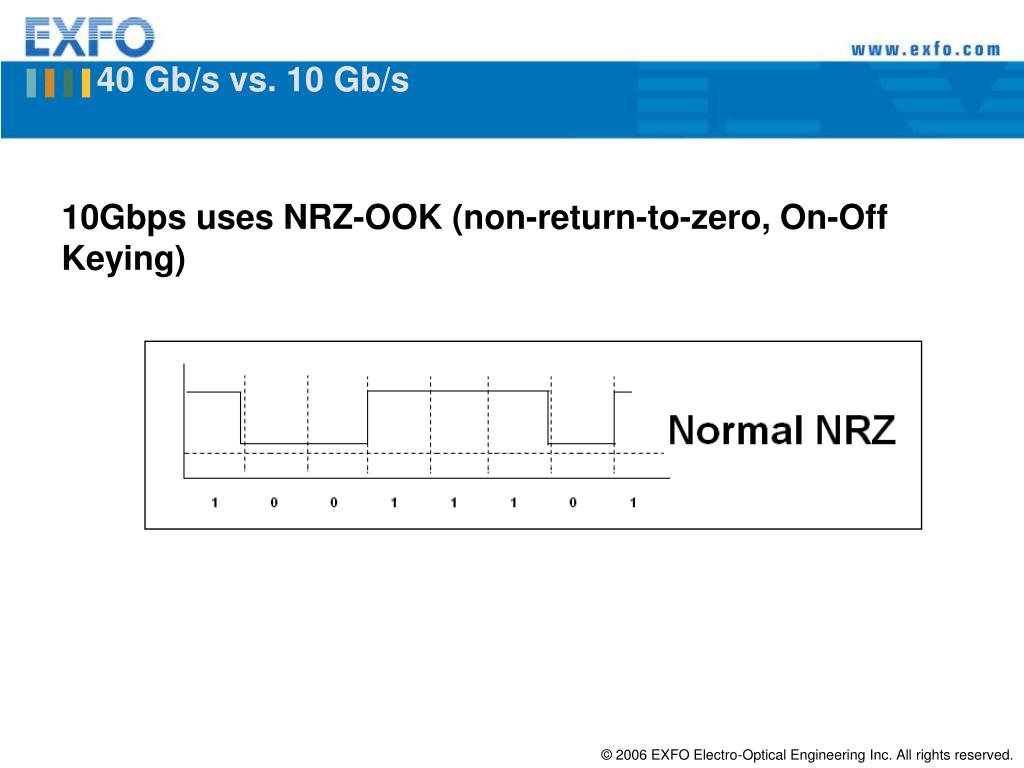 EXFO

www.exfo.com

40 Gb/s vs. 10 Gb/s

10Gbps uses NRZ-OOK (non-return-to-zero, On-Off Keying)

Normal NRZ

1 0 0 1 1 1 0 1

© 2006 EXFO Electro-Optical Engineering Inc. All rights reserved.